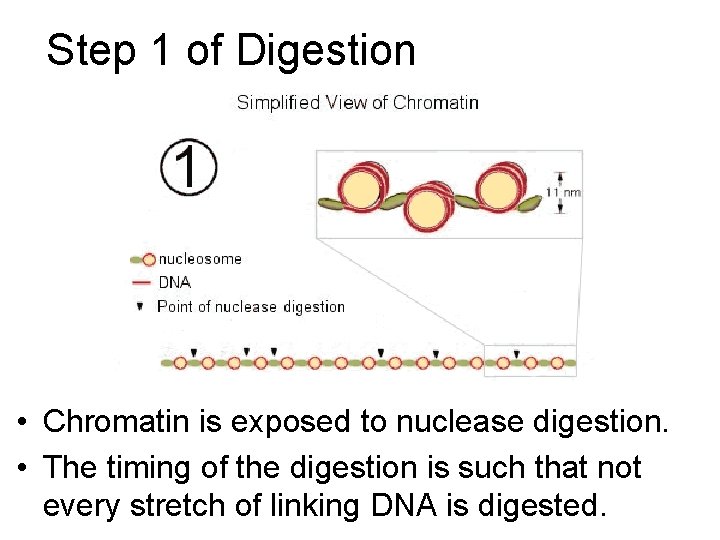 Step 1 of Digestion

Simplified View of Chromatin

1

11 nm

nucleosome
DNA
Point of nuclease digestion

• Chromatin is exposed to nuclease digestion.
• The timing of the digestion is such that not every stretch of linking DNA is digested.